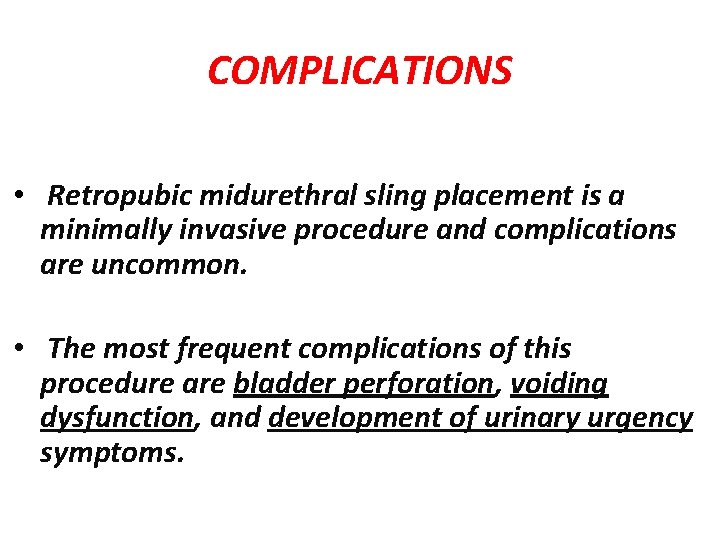 COMPLICATIONS

• Retropubic midurethral sling placement is a minimally invasive procedure and complications are uncommon.

• The most frequent complications of this procedure are bladder perforation, voiding dysfunction, and development of urinary urgency symptoms.